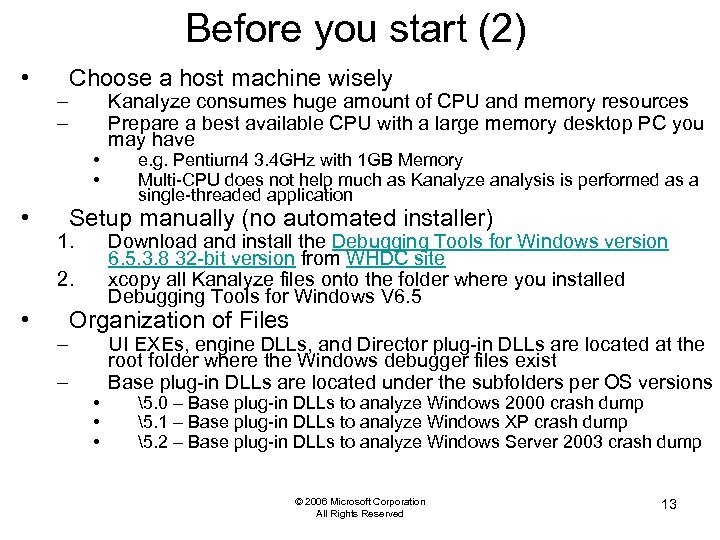 Before you start (2)

• Choose a host machine wisely
– Kanalyze consumes huge amount of CPU and memory resources
– Prepare a best available CPU with a large memory desktop PC you may have
• e.g. Pentium4 3.4GHz with 1GB Memory
• Multi-CPU does not help much as Kanalyze analysis is performed as a single-threaded application

• Setup manually (no automated installer)
1. Download and install the Debugging Tools for Windows version 6.5.3.8 32-bit version from WHDC site
2. xcopy all Kanalyze files onto the folder where you installed Debugging Tools for Windows V6.5

• Organization of Files
– UI EXEs, engine DLLs, and Director plug-in DLLs are located at the root folder where the Windows debugger files exist
– Base plug-in DLLs are located under the subfolders per OS versions
• \5.0 – Base plug-in DLLs to analyze Windows 2000 crash dump
• \5.1 – Base plug-in DLLs to analyze Windows XP crash dump
• \5.2 – Base plug-in DLLs to analyze Windows Server 2003 crash dump

© 2006 Microsoft Corporation
All Rights Reserved

13